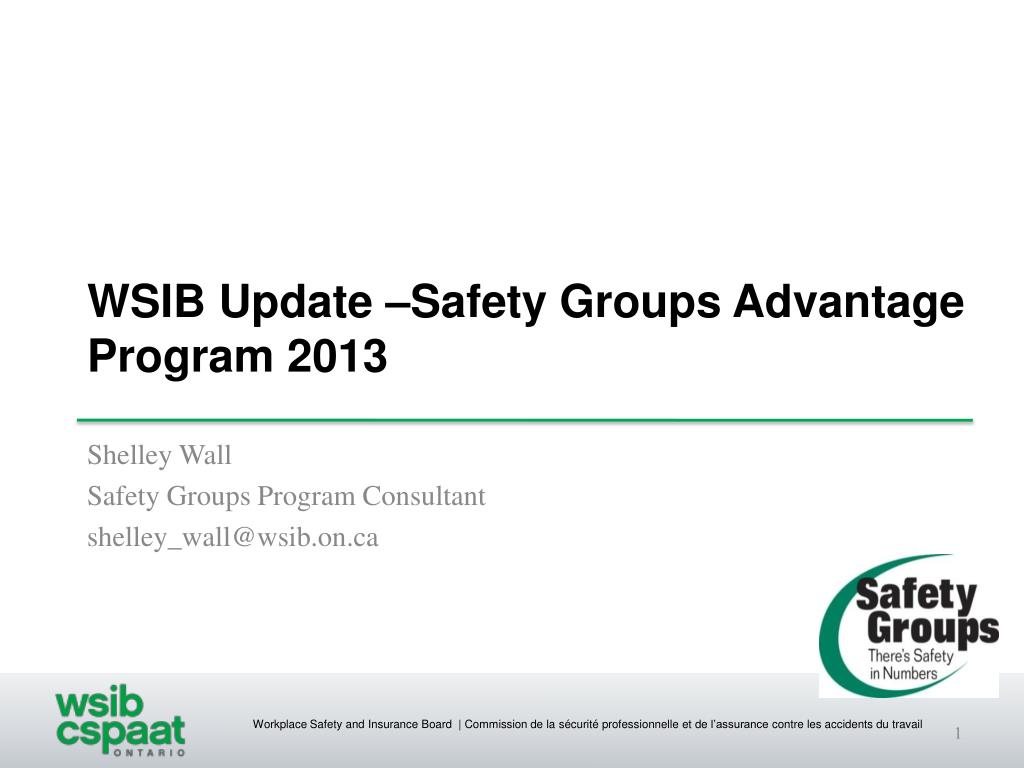 WSIB Update –Safety Groups Advantage Program 2013

Shelley Wall
Safety Groups Program Consultant
shelley_wall@wsib.on.ca

Safety Groups
There's Safety in Numbers

wsib
cspaat
ONTARIO

Workplace Safety and Insurance Board | Commission de la sécurité professionnelle et de l'assurance contre les accidents du travail

1